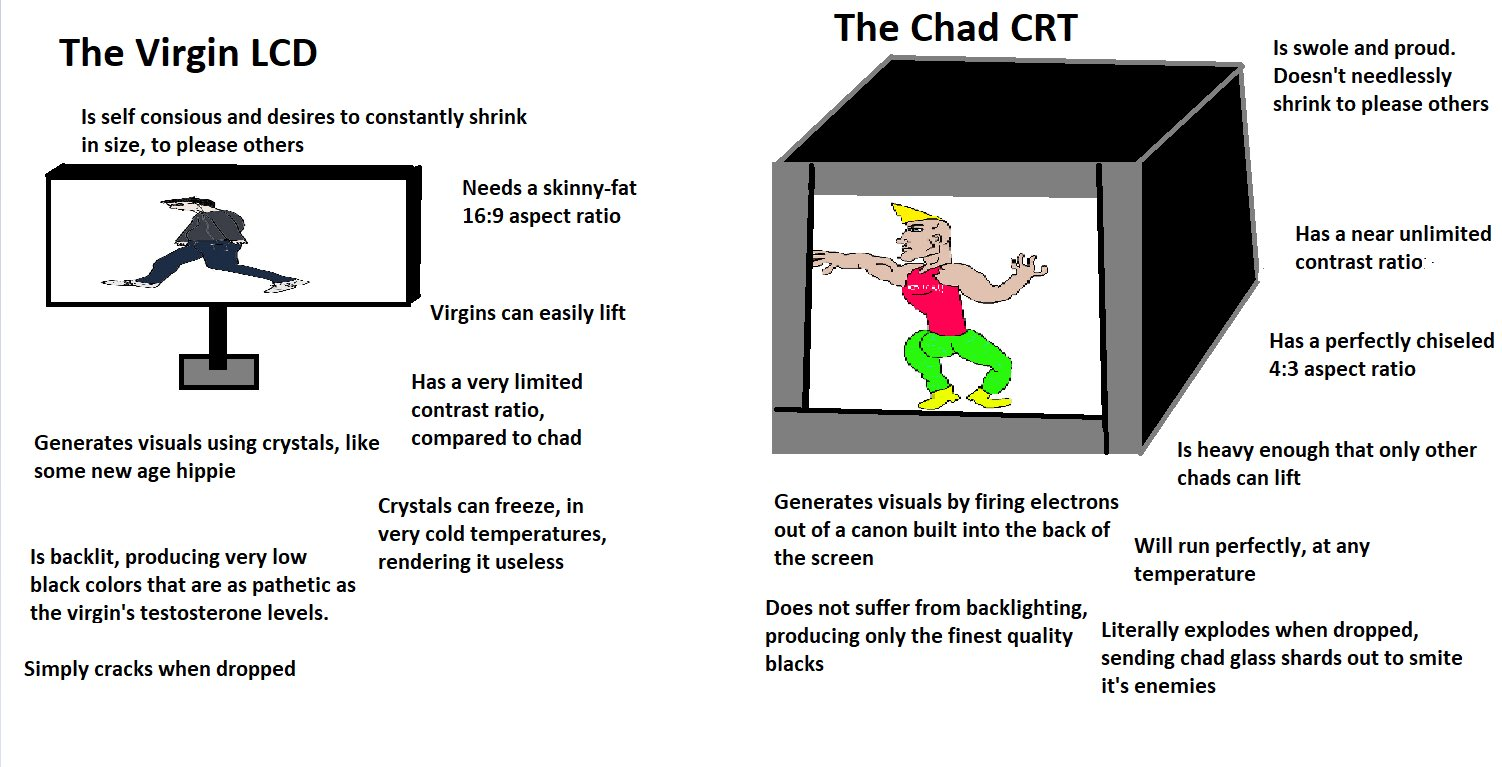 The Virgin LCD

Is self consious and desires to constantly shrink in size, to please others

Needs a skinny-fat 16:9 aspect ratio

Virgins can easily lift

Has a very limited contrast ratio, compared to chad

Generates visuals using crystals, like some new age hippie

Crystals can freeze, in very cold temperatures, rendering it useless

Is backlit, producing very low black colors that are as pathetic as the virgin's testosterone levels.

Simply cracks when dropped

The Chad CRT

Is swole and proud. Doesn't needlessly shrink to please others

Has a near unlimited contrast ratio

Has a perfectly chiseled 4:3 aspect ratio

Is heavy enough that only other chads can lift

Generates visuals by firing electrons out of a canon built into the back of the screen

Will run perfectly, at any temperature

Does not suffer from backlighting, producing only the finest quality blacks

Literally explodes when dropped, sending chad glass shards out to smite it's enemies